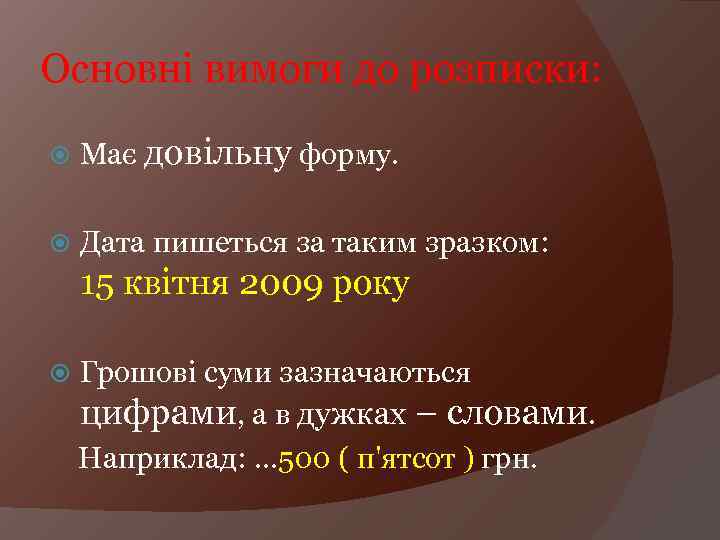 Основні вимоги до розписки:

Має довільну форму.

Дата пишеться за таким зразком: 15 квітня 2009 року

Грошові суми зазначаються цифрами, а в дужках – словами.
Наприклад: ...500 ( п'ятсот ) грн.